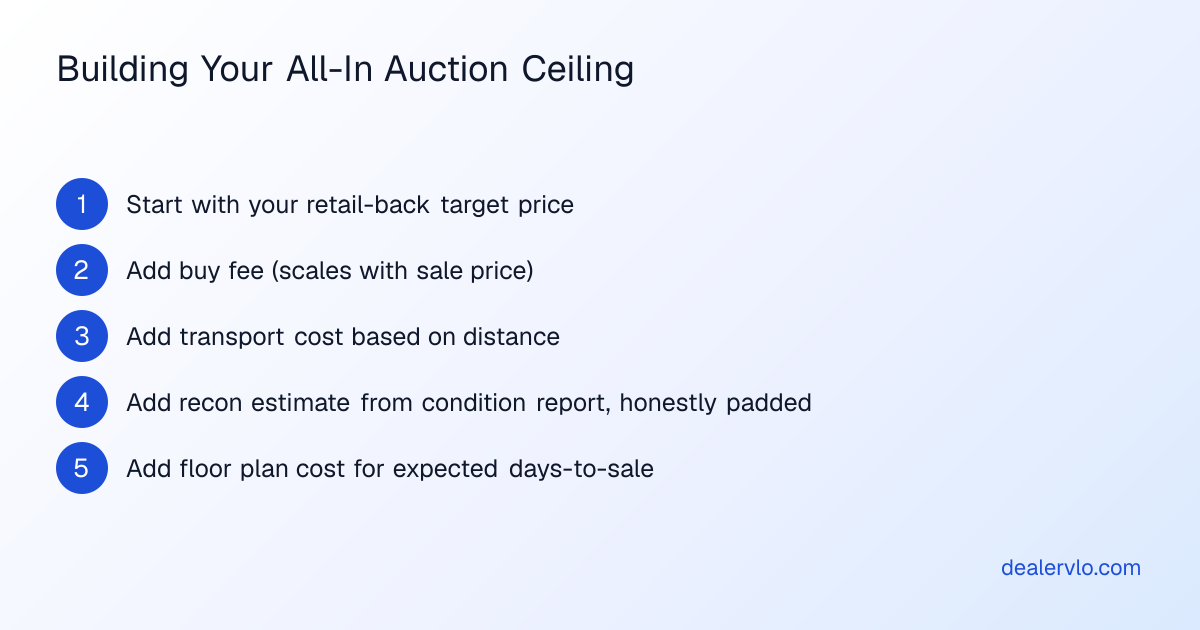 Building Your All-In Auction Ceiling

1 Start with your retail-back target price

2 Add buy fee (scales with sale price)

3 Add transport cost based on distance

4 Add recon estimate from condition report, honestly padded

5 Add floor plan cost for expected days-to-sale

dealervlo.com